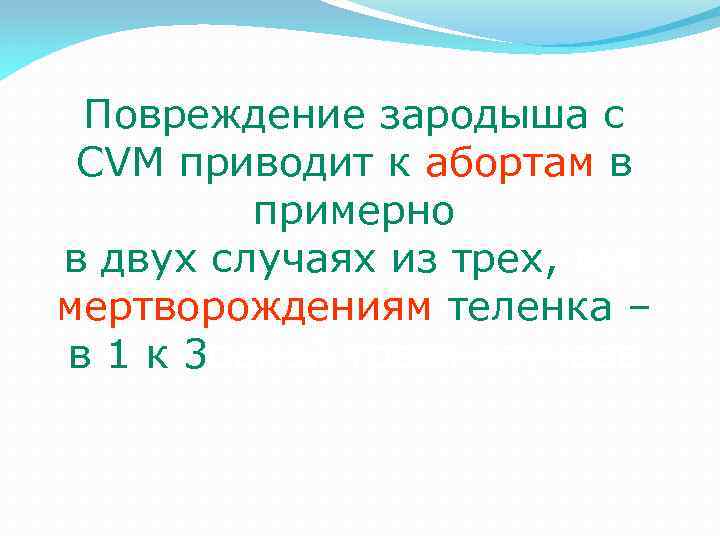 Повреждение зародыша с CVM приводит к абортам в примерно
в двух случаях из трех,
мертворождениям теленка – в 1 к 3